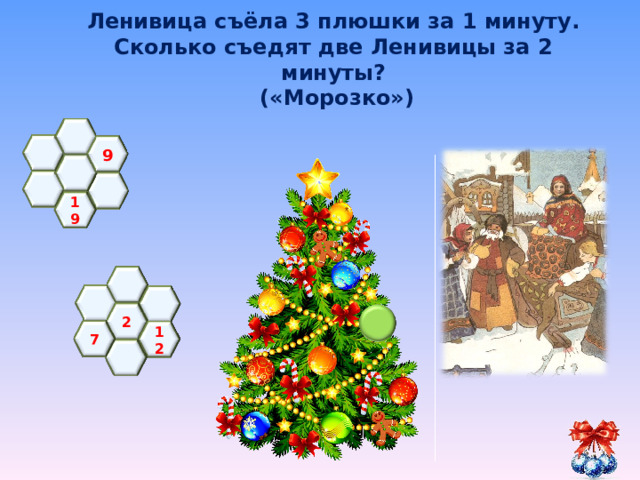 Ленивица съёла 3 плюшки за 1 минуту. Сколько съедят две Ленивицы за 2 минуты?
(«Морозко»)

9

19

2

7

12